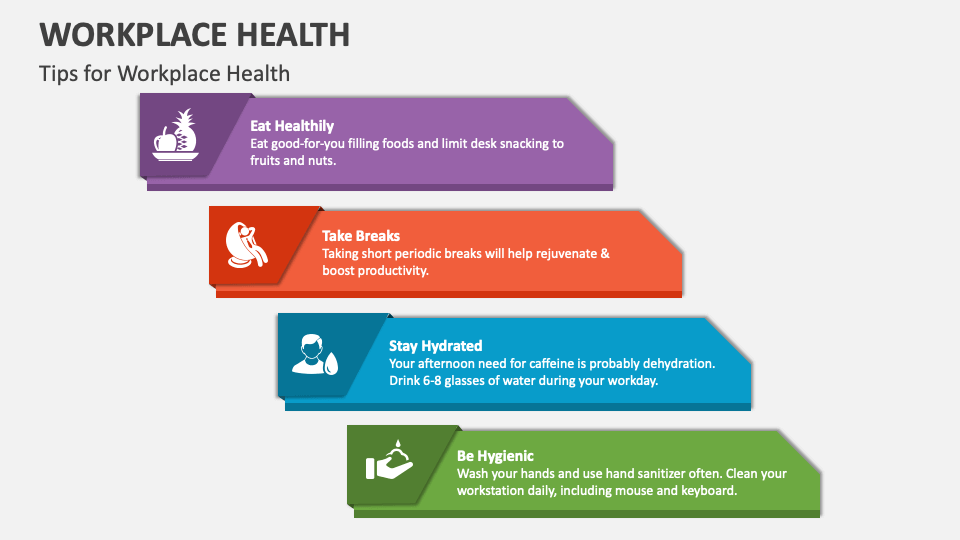 WORKPLACE HEALTH

Tips for Workplace Health

Eat Healthily
Eat good-for-you filling foods and limit desk snacking to fruits and nuts.

Take Breaks
Taking short periodic breaks will help rejuvenate & boost productivity.

Stay Hydrated
Your afternoon need for caffeine is probably dehydration. Drink 6-8 glasses of water during your workday.

Be Hygienic
Wash your hands and use hand sanitizer often. Clean your workstation daily, including mouse and keyboard.